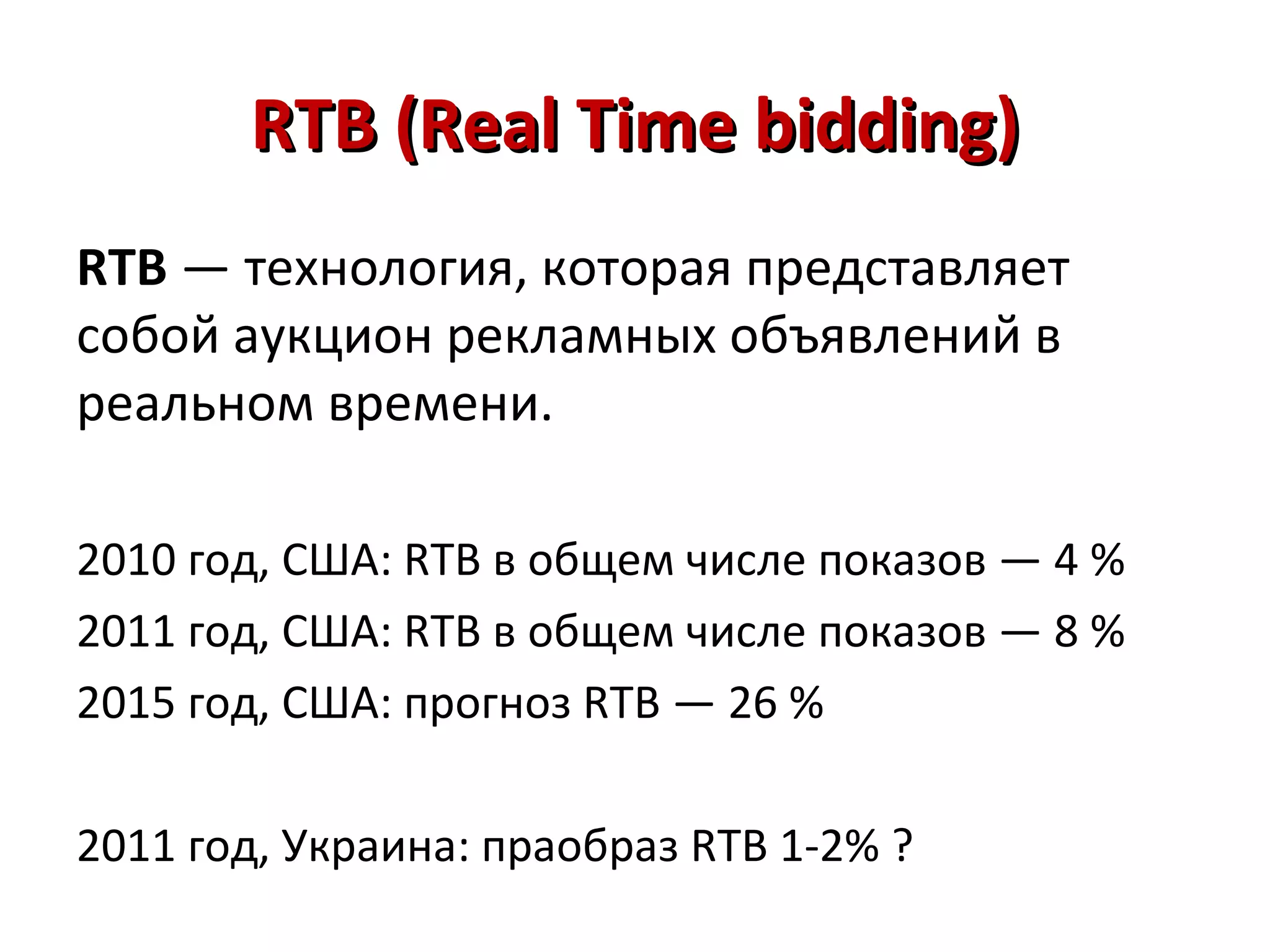 RTB (Real Time bidding)

RTB — технология, которая представляет собой аукцион рекламных объявлений в реальном времени.

2010 год, США: RTB в общем числе показов — 4 %
2011 год, США: RTB в общем числе показов — 8 %
2015 год, США: прогноз RTB — 26 %

2011 год, Украина: праобраз RTB 1-2% ?